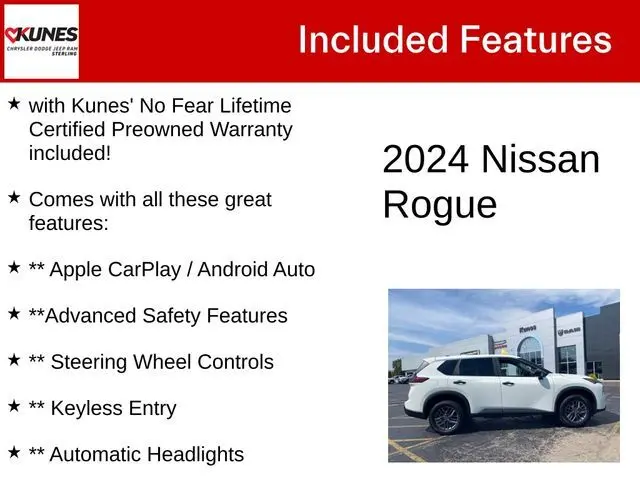 KUNES
CHRYSLER DODGE JEEP RAM
STERLING

Included Features

★ with Kunes' No Fear Lifetime Certified Preowned Warranty included!

★ Comes with all these great features:

★ ** Apple CarPlay / Android Auto

★ **Advanced Safety Features

★ ** Steering Wheel Controls

★ ** Keyless Entry

★ ** Automatic Headlights

2024 Nissan Rogue

Kunes

RAM